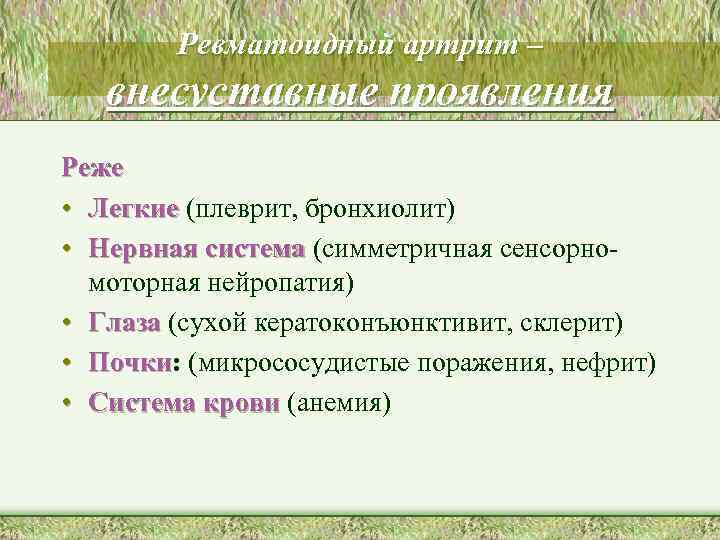 Ревматоидный артрит –
внесуставные проявления

Реже

• Легкие (плеврит, бронхиолит)
• Нервная система (симметричная сенсорно-моторная нейропатия)
• Глаза (сухой кератоконъюнктивит, склерит)
• Почки: (микрососудистые поражения, нефрит)
• Система крови (анемия)